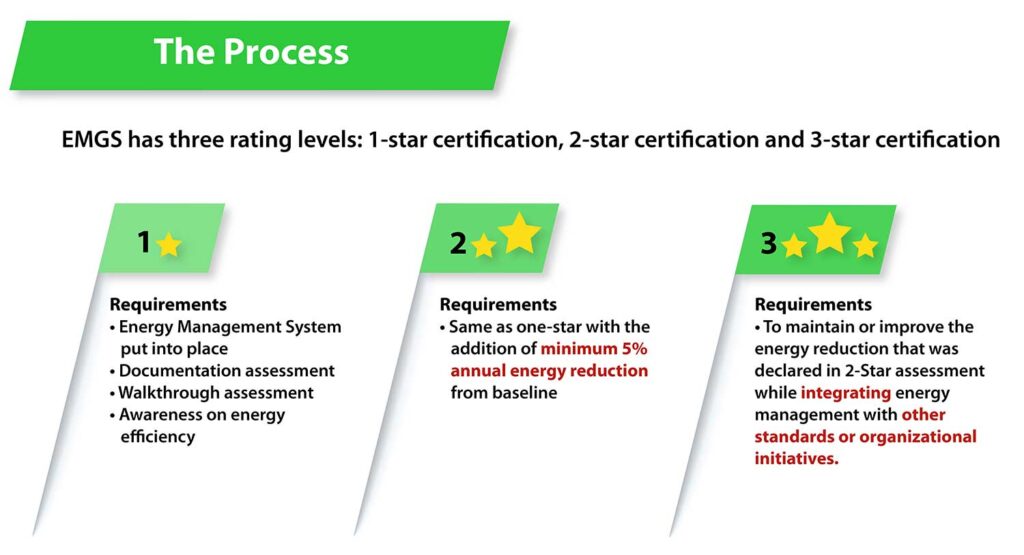 The Process

EMGS has three rating levels: 1-star certification, 2-star certification and 3-star certification

1

Requirements
• Energy Management System put into place
• Documentation assessment
• Walkthrough assessment
• Awareness on energy efficiency

2

Requirements
• Same as one-star with the addition of minimum 5% annual energy reduction from baseline

3

Requirements
• To maintain or improve the energy reduction that was declared in 2-Star assessment while integrating energy management with other standards or organizational initiatives.